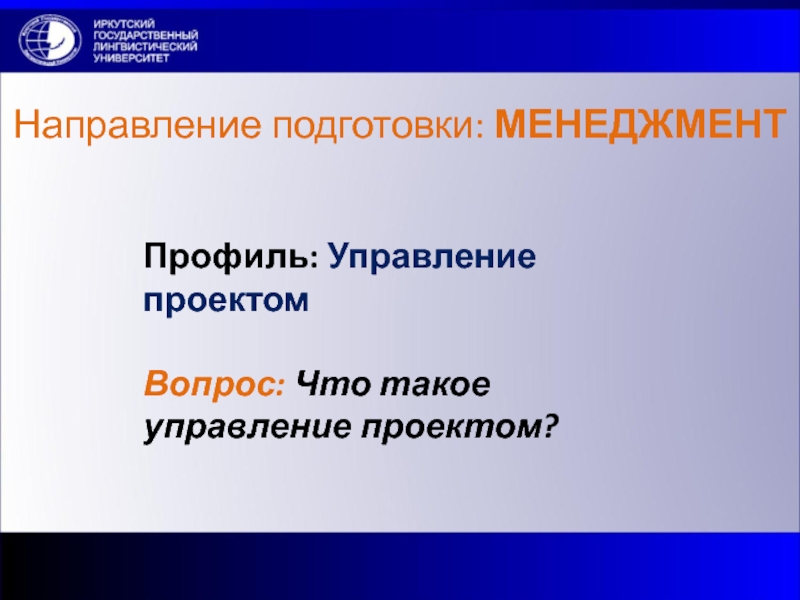 ИРКУТСКИЙ
ГОСУДАРСТВЕННЫЙ
ЛИНГВИСТИЧЕСКИЙ
УНИВЕРСИТЕТ

Направление подготовки: МЕНЕДЖМЕНТ

Профиль: Управление проектом

Вопрос: Что такое управление проектом?